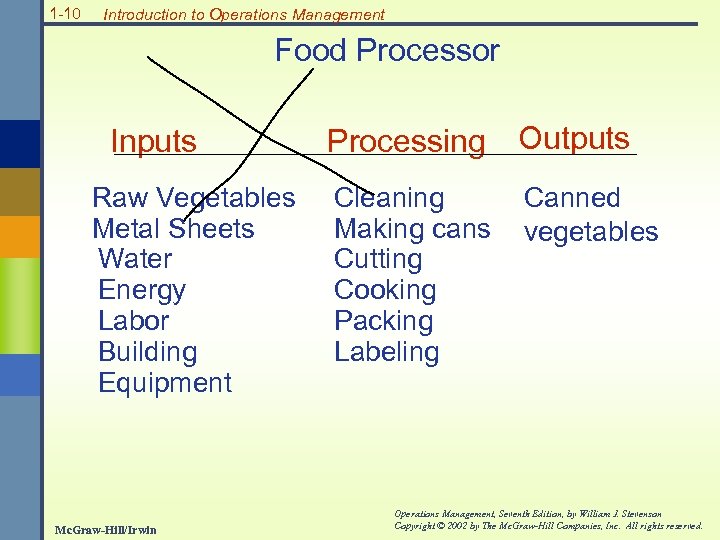 1-10 Introduction to Operations Management

Food Processor

| Inputs | Processing | Outputs |
|---|---|---|
| Raw Vegetables | Cleaning | Canned vegetables |
| Metal Sheets | Making cans | |
| Water | Cutting | |
| Energy | Cooking | |
| Labor | Packing | |
| Building | Labeling | |
| Equipment | | |

McGraw-Hill/Irwin

Operations Management, Seventh Edition, by William J. Stevenson
Copyright © 2002 by The McGraw-Hill Companies, Inc. All rights reserved.